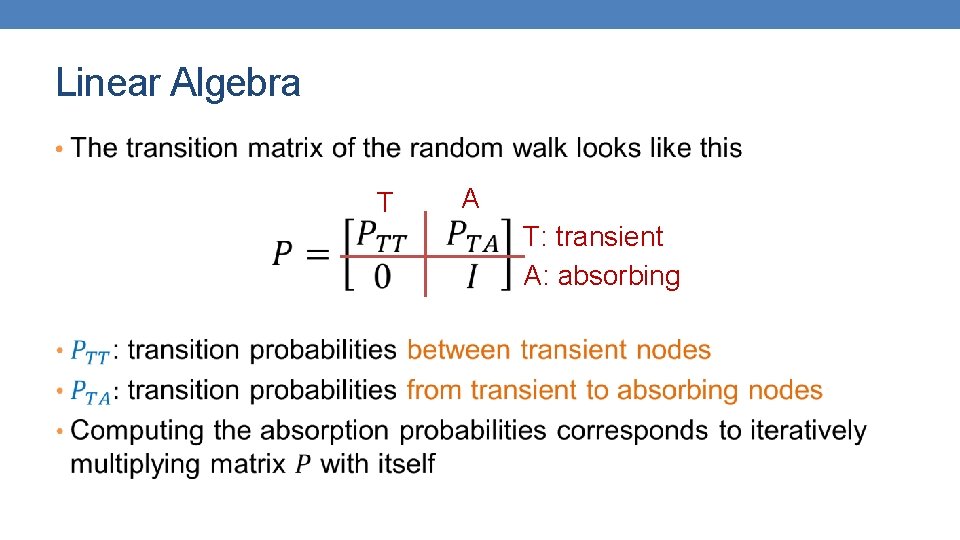 Linear Algebra

• The transition matrix of the random walk looks like this

T A

$P = \begin{bmatrix} P_{TT} & P_{TA} \\ 0 & I \end{bmatrix}$ T: transient
A: absorbing

• $P_{TT}$: transition probabilities between transient nodes
• $P_{TA}$: transition probabilities from transient to absorbing nodes
• Computing the absorption probabilities corresponds to iteratively multiplying matrix $P$ with itself